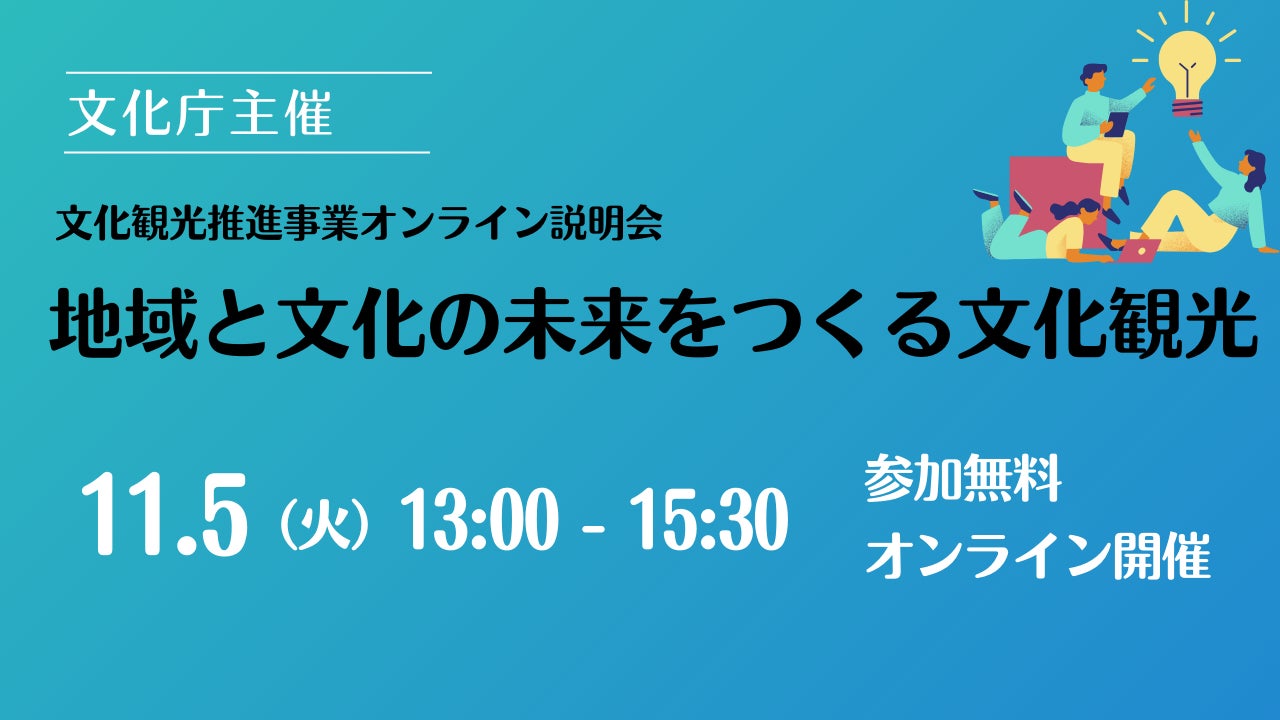 文化庁主催

文化観光推進事業オンライン説明会

地域と文化の未来をつくる文化観光

11.5（火）13:00 - 15:30

参加無料
オンライン開催